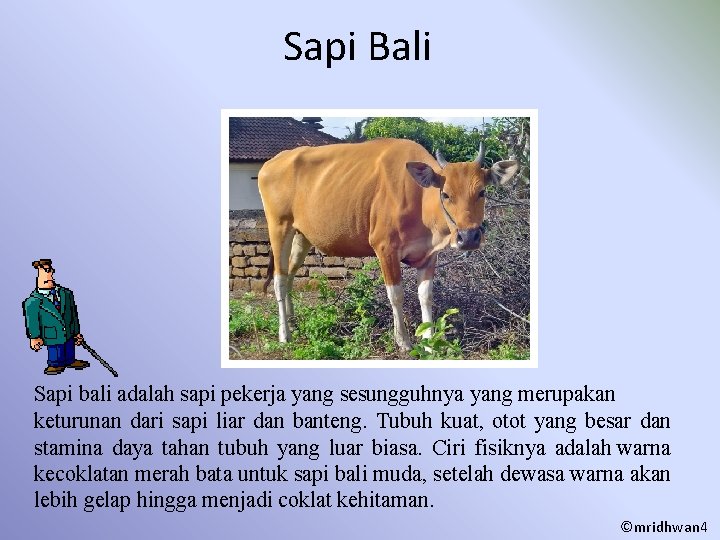 Sapi Bali

Sapi bali adalah sapi pekerja yang sesungguhnya yang merupakan keturunan dari sapi liar dan banteng. Tubuh kuat, otot yang besar dan stamina daya tahan tubuh yang luar biasa. Ciri fisiknya adalah warna kecoklatan merah bata untuk sapi bali muda, setelah dewasa warna akan lebih gelap hingga menjadi coklat kehitaman.

©mridhwan4